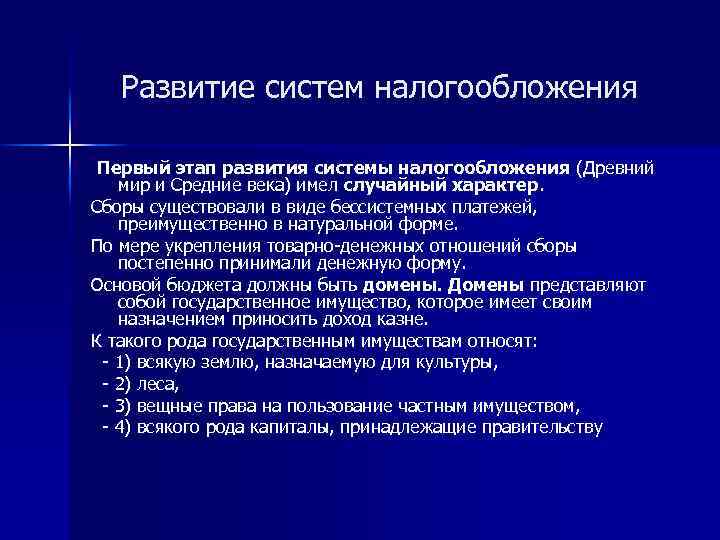 Развитие систем налогообложения

Первый этап развития системы налогообложения (Древний мир и Средние века) имел случайный характер.

Сборы существовали в виде бессистемных платежей, преимущественно в натуральной форме.

По мере укрепления товарно-денежных отношений сборы постепенно принимали денежную форму.

Основой бюджета должны быть домены. Домены представляют собой государственное имущество, которое имеет своим назначением приносить доход казне.

К такого рода государственным имуществам относят:
- 1) всякую землю, назначаемую для культуры,
- 2) леса,
- 3) вещные права на пользование частным имуществом,
- 4) всякого рода капиталы, принадлежащие правительству